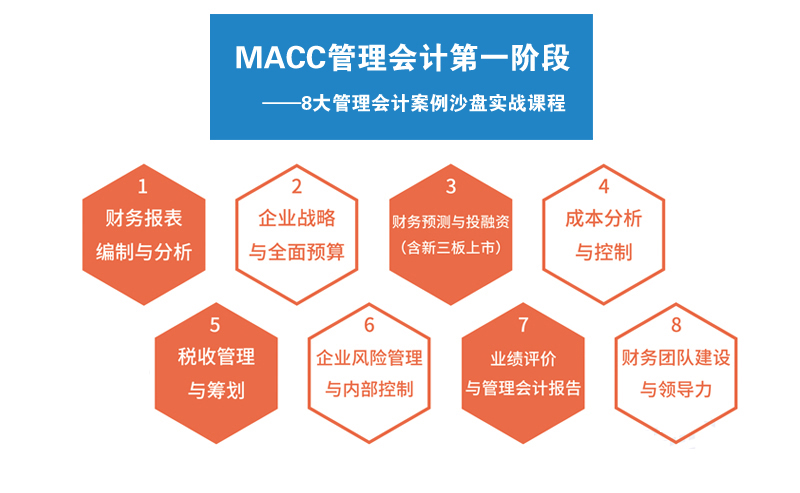 MACC管理会计第一阶段

——8大管理会计案例沙盘实战课程

1
财务报表
编制与分析

2
企业战略
与全面预算

3
财务预测与投融资
（含新三板上市）

4
成本分析
与控制

5
税收管理
与筹划

6
企业风险管理
与内部控制

7
业绩评价
与管理会计报告

8
财务团队建设
与领导力